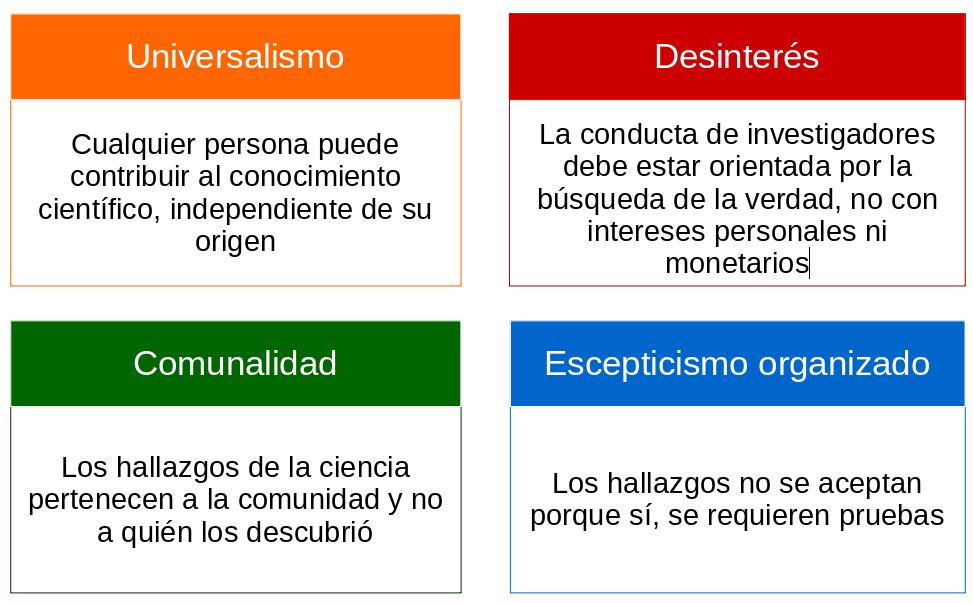 Universalismo

Cualquier persona puede contribuir al conocimiento científico, independiente de su origen

Desinterés

La conducta de investigadores debe estar orientada por la búsqueda de la verdad, no con intereses personales ni monetarios

Comunalidad

Los hallazgos de la ciencia pertenecen a la comunidad y no a quién los descubrió

Escepticismo organizado

Los hallazgos no se aceptan porque sí, se requieren pruebas